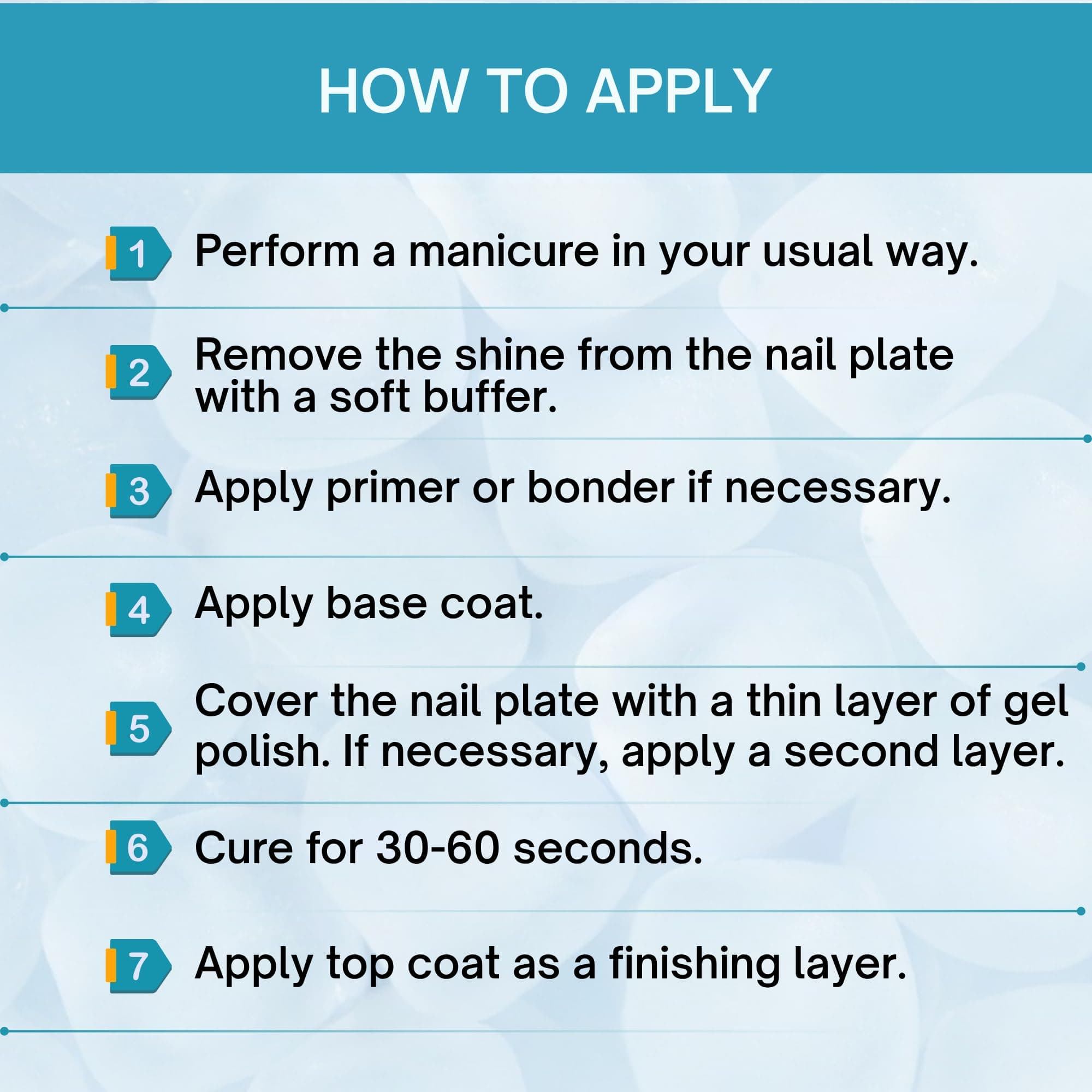 HOW TO APPLY

1 Perform a manicure in your usual way.

2 Remove the shine from the nail plate with a soft buffer.

3 Apply primer or bonder if necessary.

4 Apply base coat.

5 Cover the nail plate with a thin layer of gel polish. If necessary, apply a second layer.

6 Cure for 30-60 seconds.

7 Apply top coat as a finishing layer.